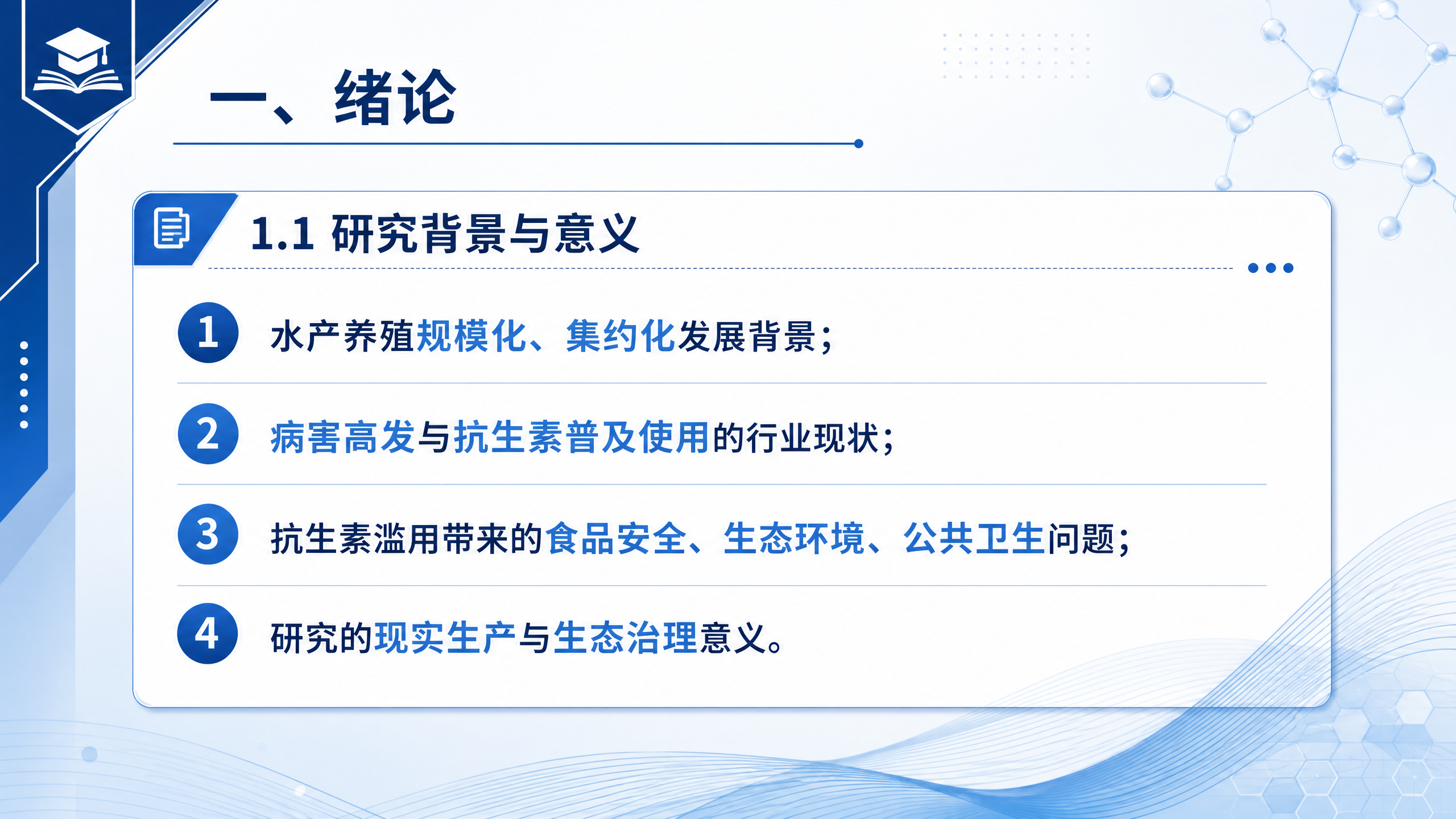 一、绪论

1.1 研究背景与意义

1 水产养殖规模化、集约化发展背景；

2 病害高发与抗生素普及使用的行业现状；

3 抗生素滥用带来的食品安全、生态环境、公共卫生问题；

4 研究的现实生产与生态治理意义。